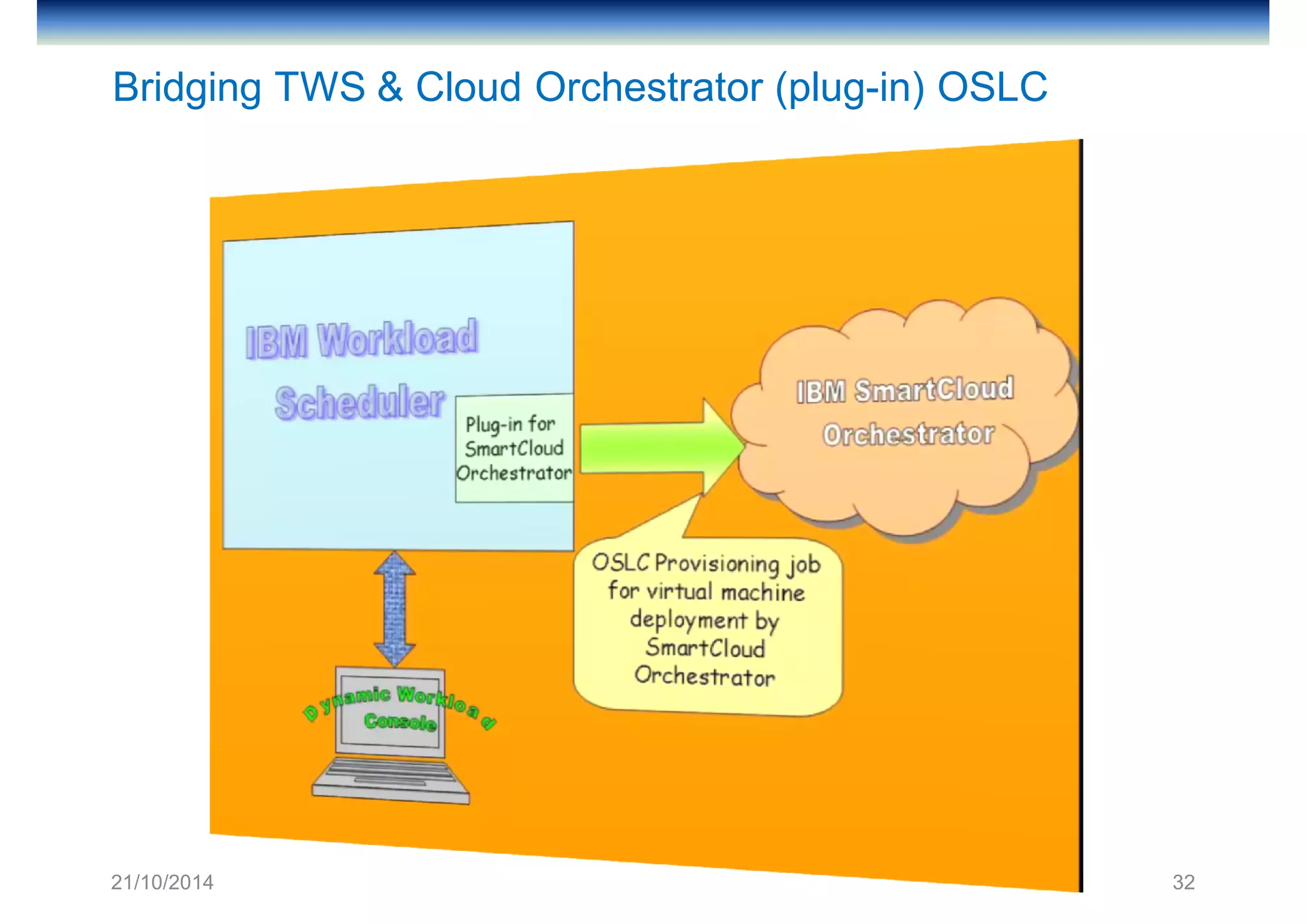 Bridging TWS & Cloud Orchestrator (plug-in) OSLC

IBM Workload Scheduler

Plug-in for SmartCloud Orchestrator

IBM SmartCloud Orchestrator

OSLC Provisioning job for virtual machine deployment by SmartCloud Orchestrator

Dynamic Workload Console

21/10/2014

32